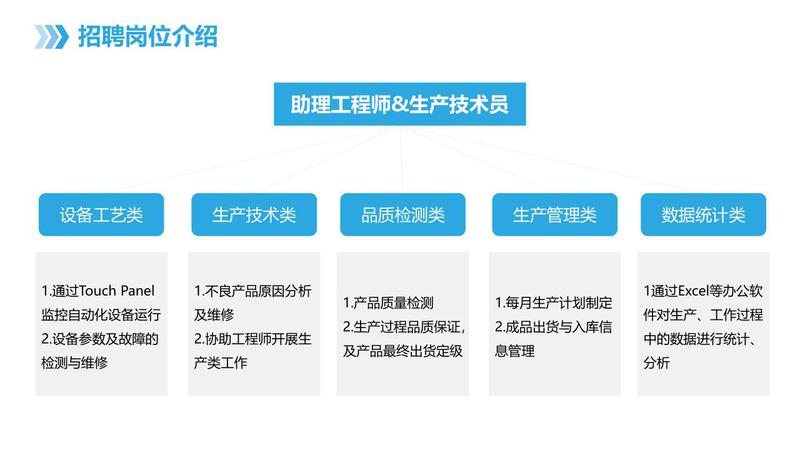 招聘岗位介绍

助理工程师&生产技术员

设备工艺类

1.通过Touch Panel监控自动化设备运行
2.设备参数及故障的检测与维修

生产技术类

1.不良产品原因分析及维修
2.协助工程师开展生产类工作

品质检测类

1.产品质量检测
2.生产过程品质保证，及产品最终出货定级

生产管理类

1.每月生产计划制定
2.成品出货与入库信息管理

数据统计类

1通过Excel等办公软件对生产、工作过程中的数据进行统计、分析